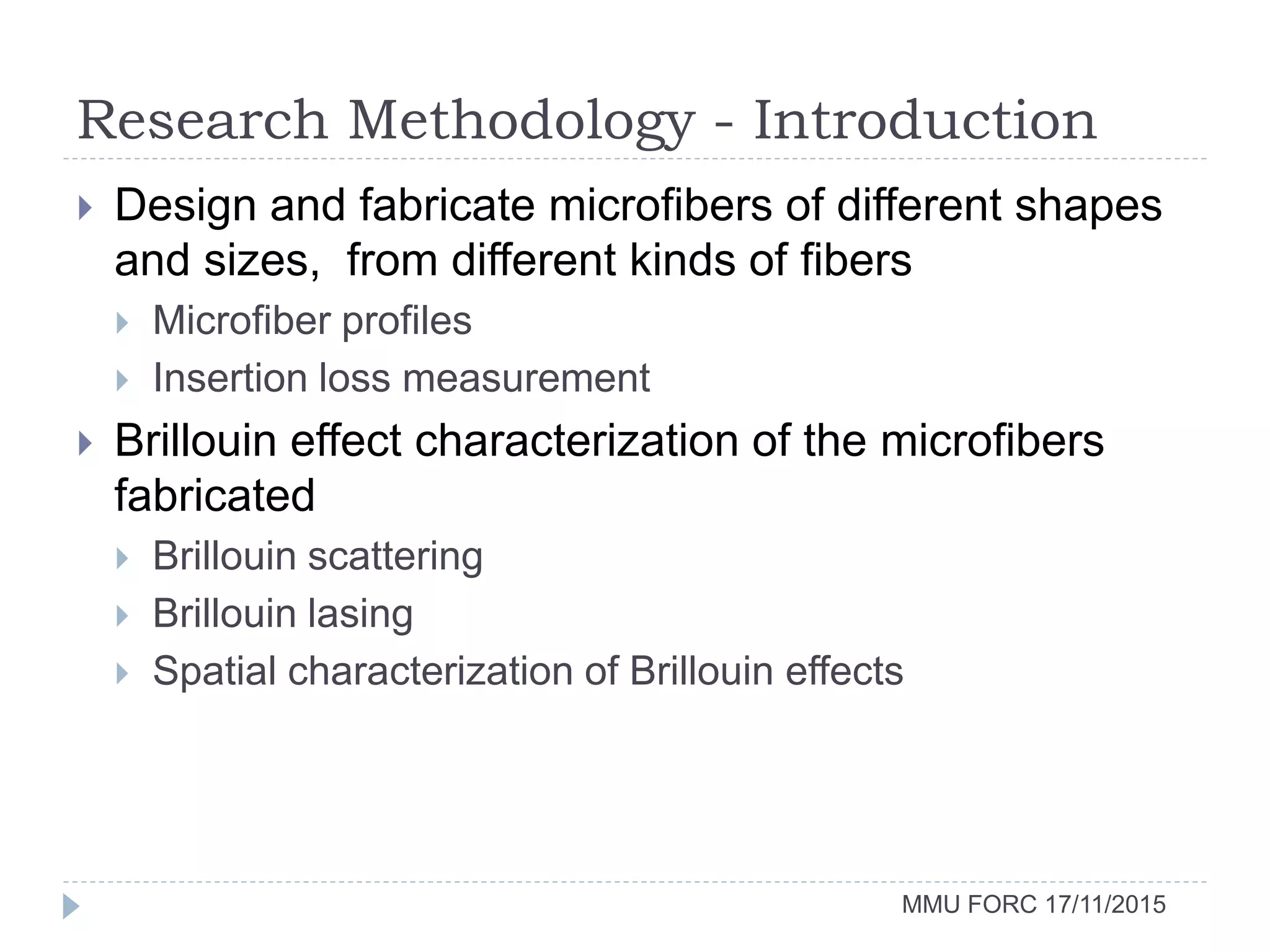 Research Methodology - Introduction

Design and fabricate microfibers of different shapes and sizes, from different kinds of fibers

Microfiber profiles

Insertion loss measurement

Brillouin effect characterization of the microfibers fabricated

Brillouin scattering

Brillouin lasing

Spatial characterization of Brillouin effects

MMU FORC 17/11/2015